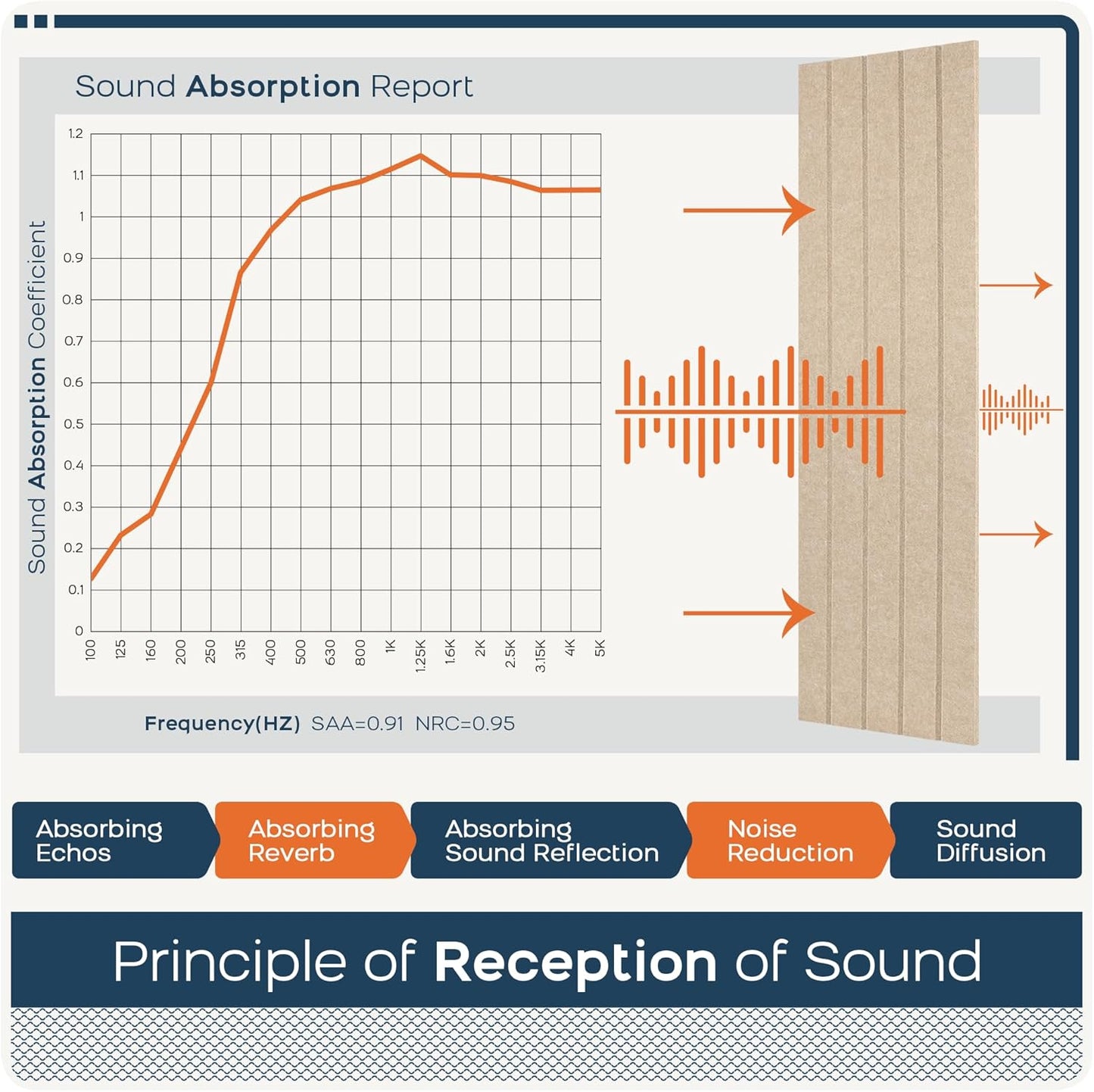 Sound Absorption Report

Sound Absorption Coefficient

1.2
1.1
1
0.9
0.8
0.7
0.6
0.5
0.4
0.3
0.2
0.1
0

100 125 160 200 250 315 400 500 630 800 1K 1.25K 1.6K 2K 2.5K 3.15K 4K 5K

Frequency(HZ) SAA=0.91 NRC=0.95

Absorbing Echos

Absorbing Reverb

Absorbing Sound Reflection

Noise Reduction

Sound Diffusion

Principle of Reception of Sound